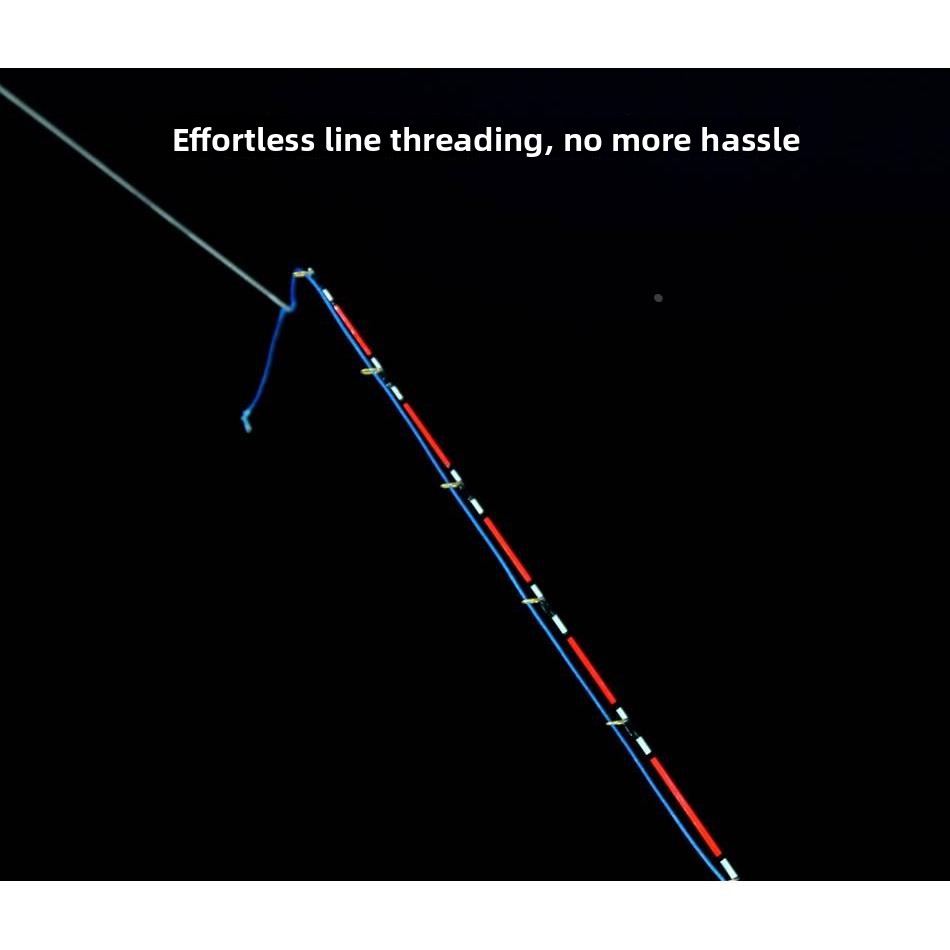 Effortless line threading, no more hassle